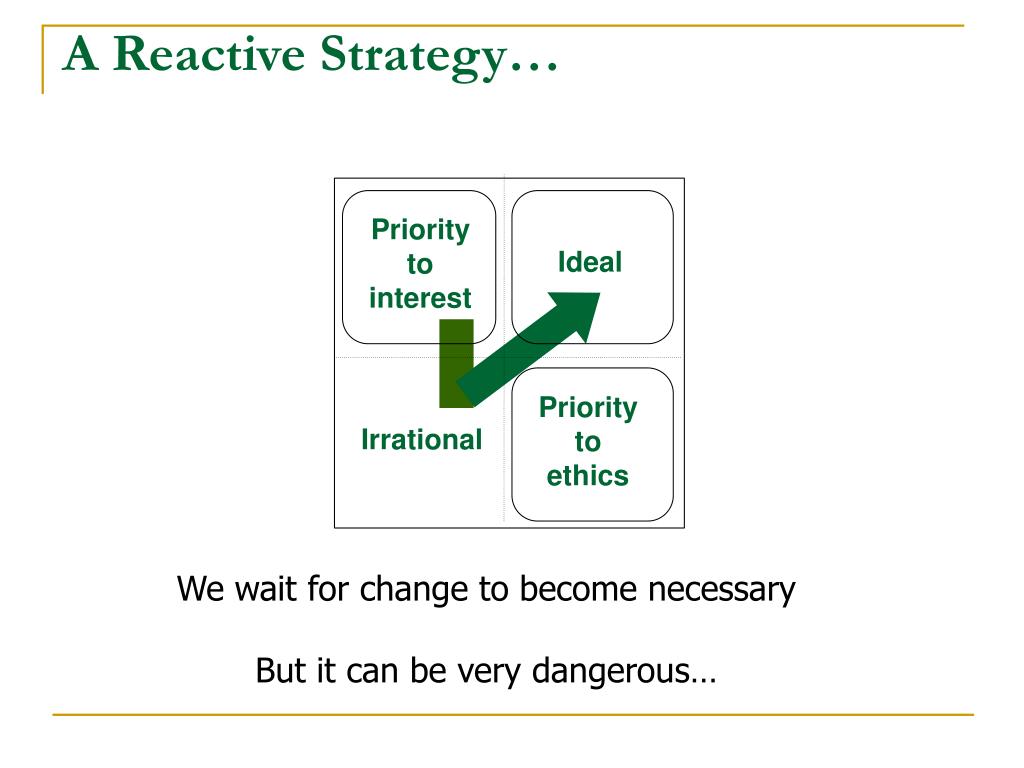 A Reactive Strategy…

Priority to interest

Ideal

Irrational

Priority to ethics

We wait for change to become necessary

But it can be very dangerous…